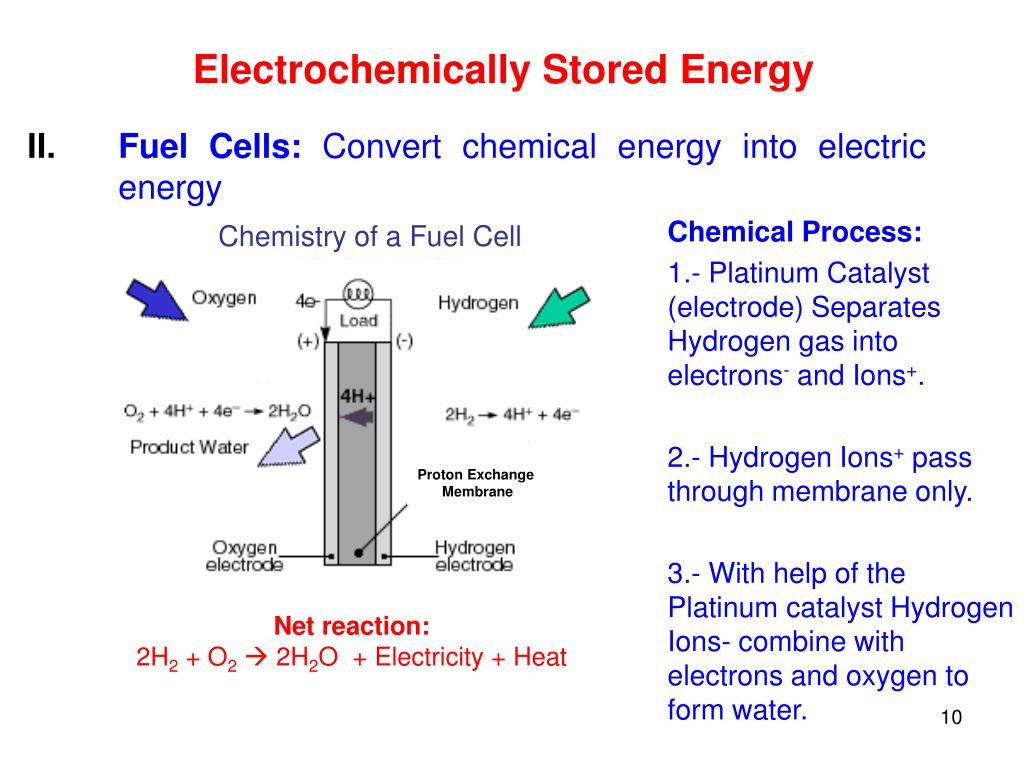 Electrochemically Stored Energy

II. Fuel Cells: Convert chemical energy into electric energy

Chemistry of a Fuel Cell

Oxygen

4e-

Load

Hydrogen

(+)

(-)

4H+

$O_2 + 4H^+ + 4e^- \rightarrow 2H_2O$

$2H_2 \rightarrow 4H^+ + 4e^-$

Product Water

Proton Exchange Membrane

Oxygen electrode

Hydrogen electrode

Net reaction:
$2H_2 + O_2 \rightarrow 2H_2O$ + Electricity + Heat

Chemical Process:

1.- Platinum Catalyst (electrode) Separates Hydrogen gas into electrons$^-$ and Ions$^+$.

2.- Hydrogen Ions$^+$ pass through membrane only.

3.- With help of the Platinum catalyst Hydrogen Ions- combine with electrons and oxygen to form water.

10